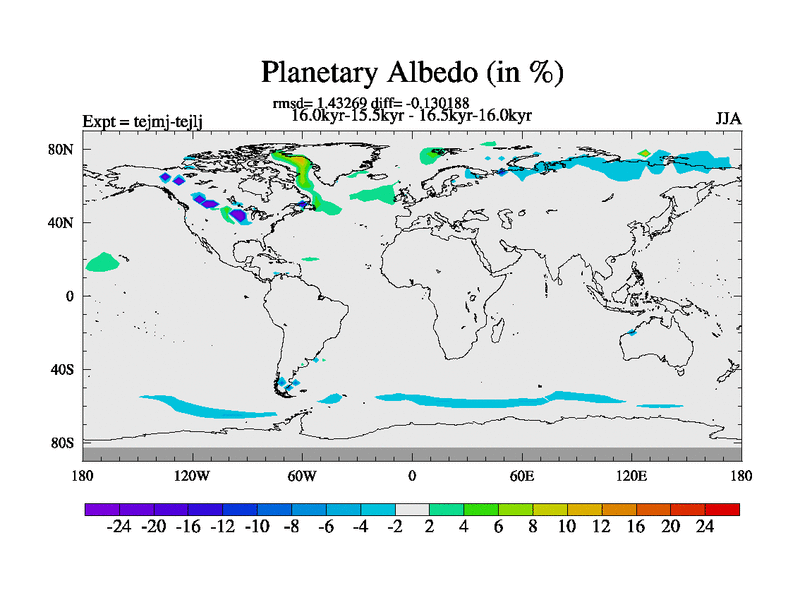 Planetary Albedo (in %)

rmsd= 1.43269 diff= -0.130188
16.0kyr-15.5kyr - 16.5kyr-16.0kyr

Expt = tejmj-tejlj

JJA

80N
40N
0
40S
80S

180 120W 60W 0 60E 120E 180

-24 -20 -16 -12 -10 -8 -6 -4 -2 2 4 6 8 10 12 16 20 24